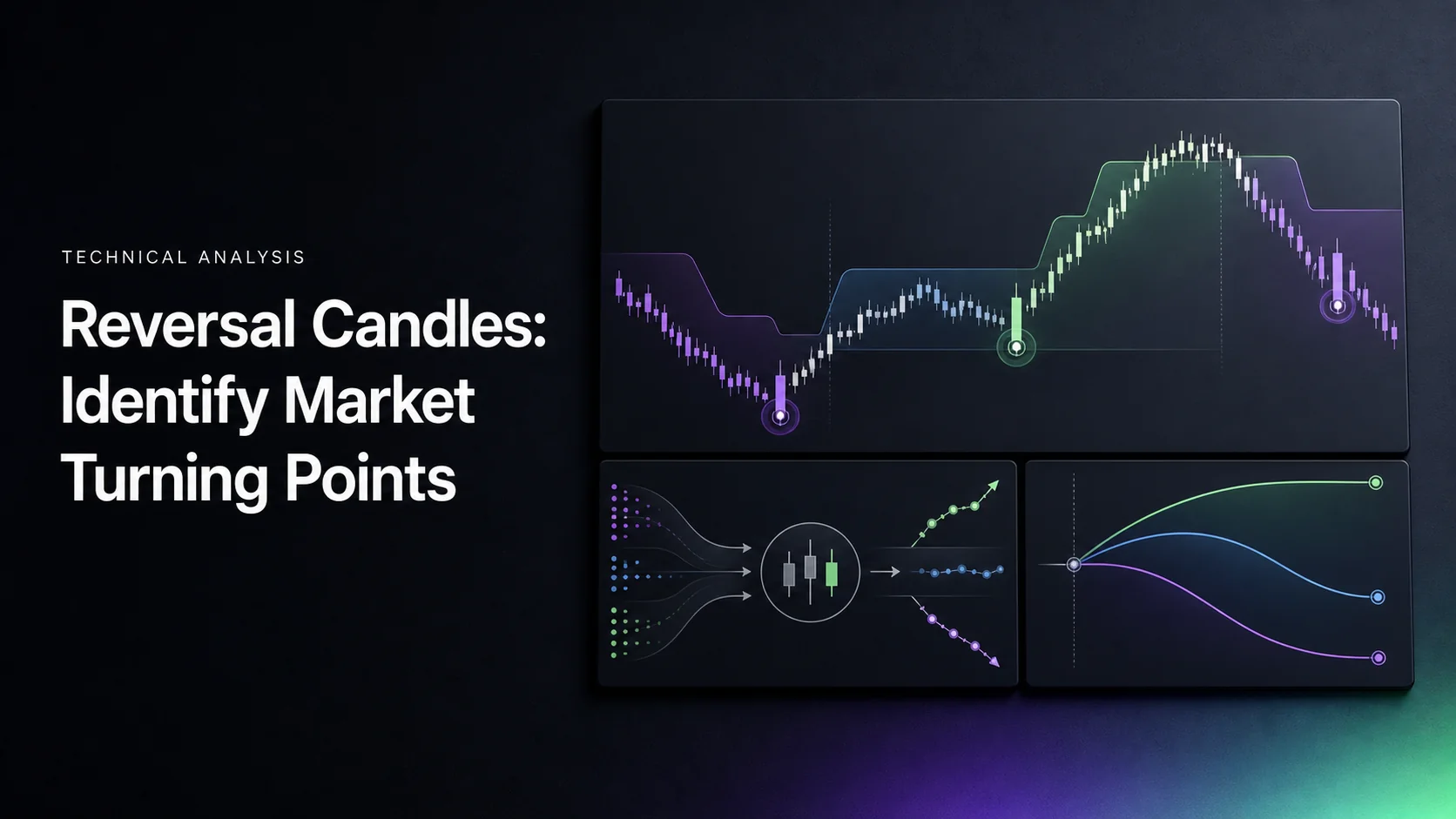 TECHNICAL ANALYSIS

Reversal Candles: Identify Market Turning Points